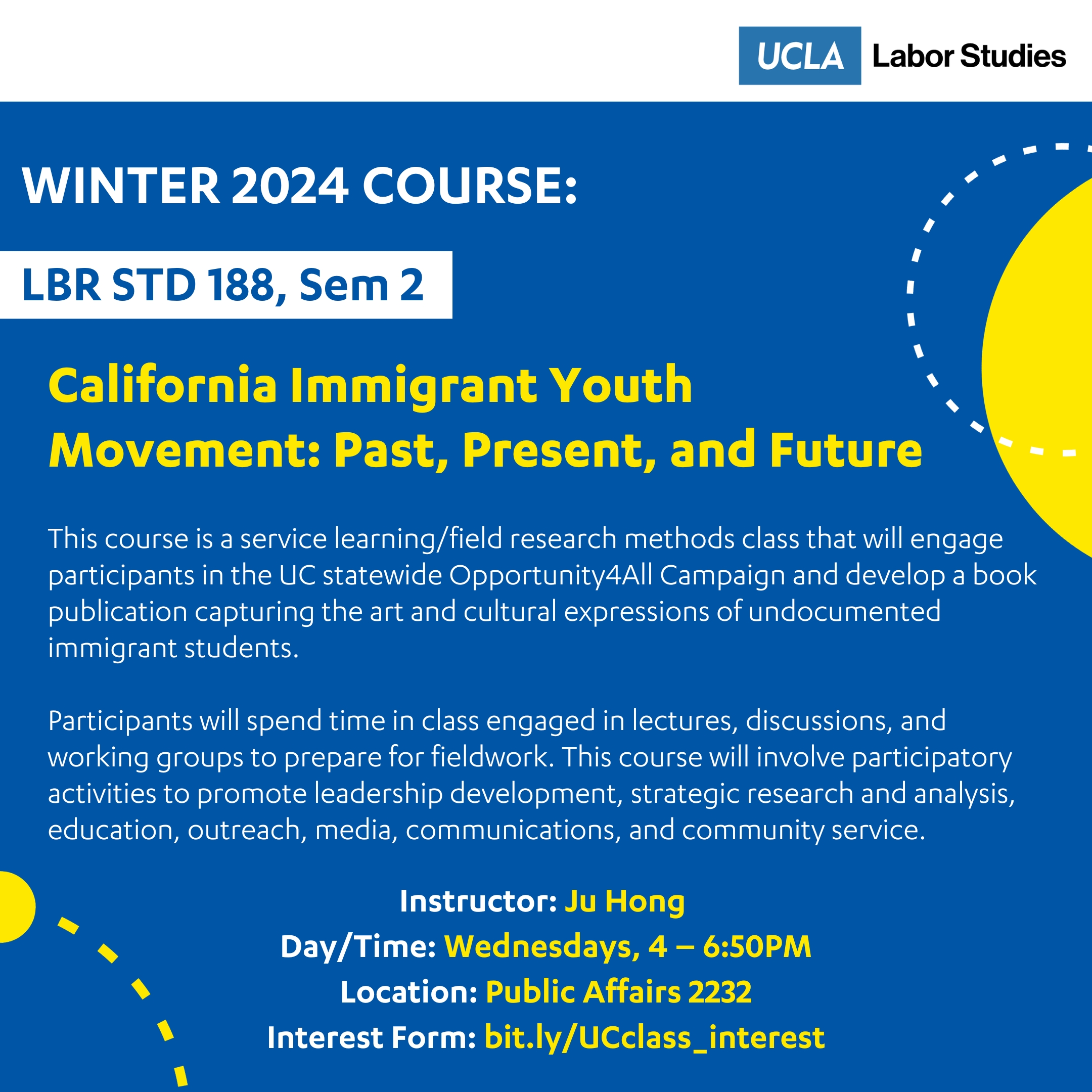 UCLA Labor Studies

WINTER 2024 COURSE:

LBR STD 188, Sem 2

California Immigrant Youth Movement: Past, Present, and Future

This course is a service learning/field research methods class that will engage participants in the UC statewide Opportunity4All Campaign and develop a book publication capturing the art and cultural expressions of undocumented immigrant students.

Participants will spend time in class engaged in lectures, discussions, and working groups to prepare for fieldwork. This course will involve participatory activities to promote leadership development, strategic research and analysis, education, outreach, media, communications, and community service.

Instructor: Ju Hong
Day/Time: Wednesdays, 4 – 6:50PM
Location: Public Affairs 2232
Interest Form: bit.ly/UCclass_interest